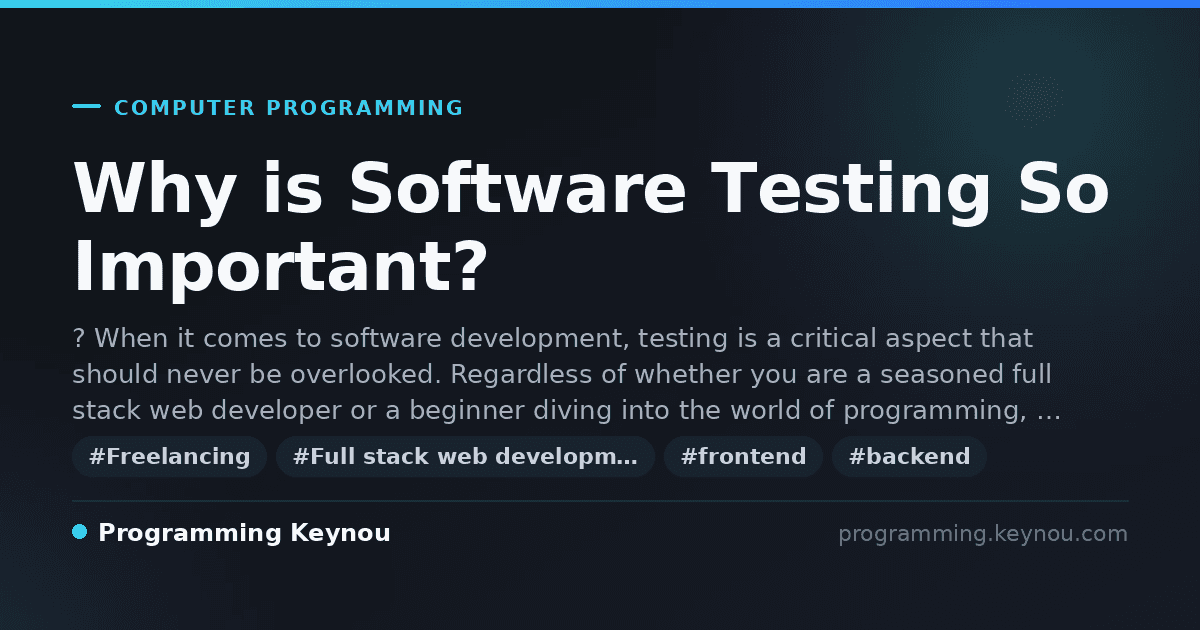 COMPUTER PROGRAMMING

Why is Software Testing So Important?

? When it comes to software development, testing is a critical aspect that should never be overlooked. Regardless of whether you are a seasoned full stack web developer or a beginner diving into the world of programming, …

#Freelancing #Full stack web developm… #frontend #backend

Programming Keynou

programming.keynou.com